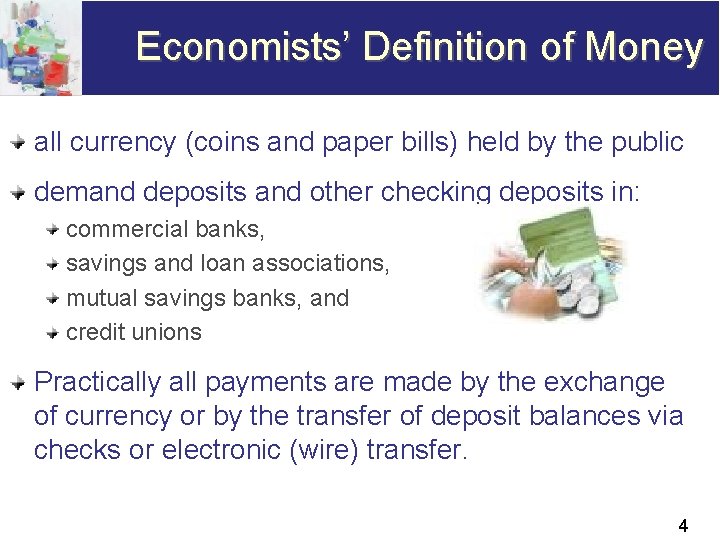 Economists' Definition of Money

all currency (coins and paper bills) held by the public

demand deposits and other checking deposits in:

commercial banks,

savings and loan associations,

mutual savings banks, and

credit unions

Practically all payments are made by the exchange of currency or by the transfer of deposit balances via checks or electronic (wire) transfer.

4